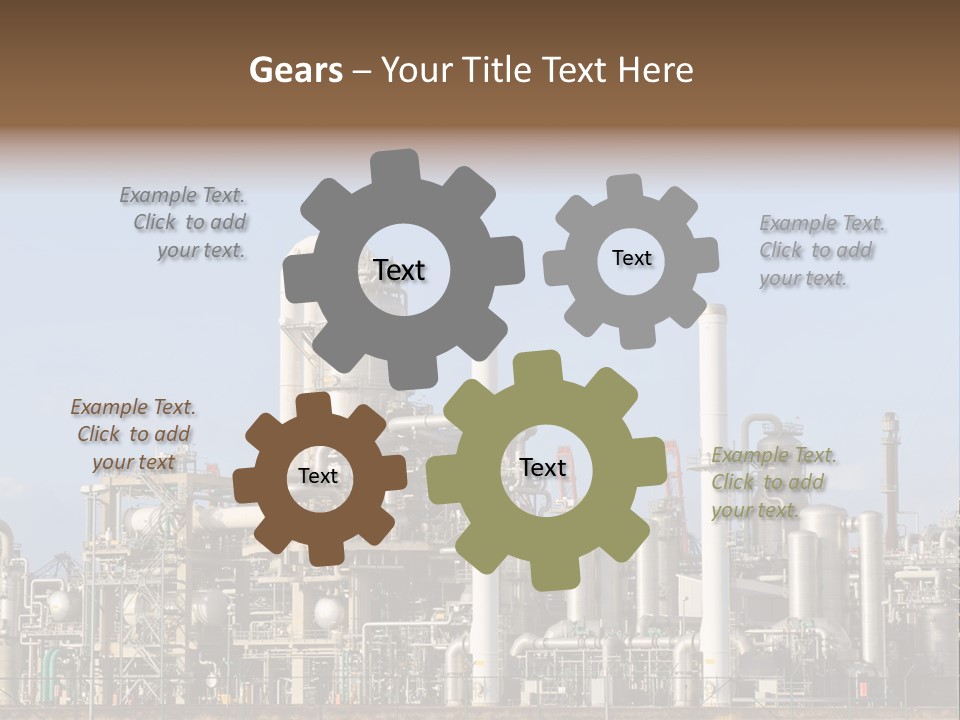 Gears – Your Title Text Here

Example Text. Click to add your text.

Text

Text

Example Text. Click to add your text.

Example Text. Click to add your text

Text

Text

Example Text. Click to add your text.